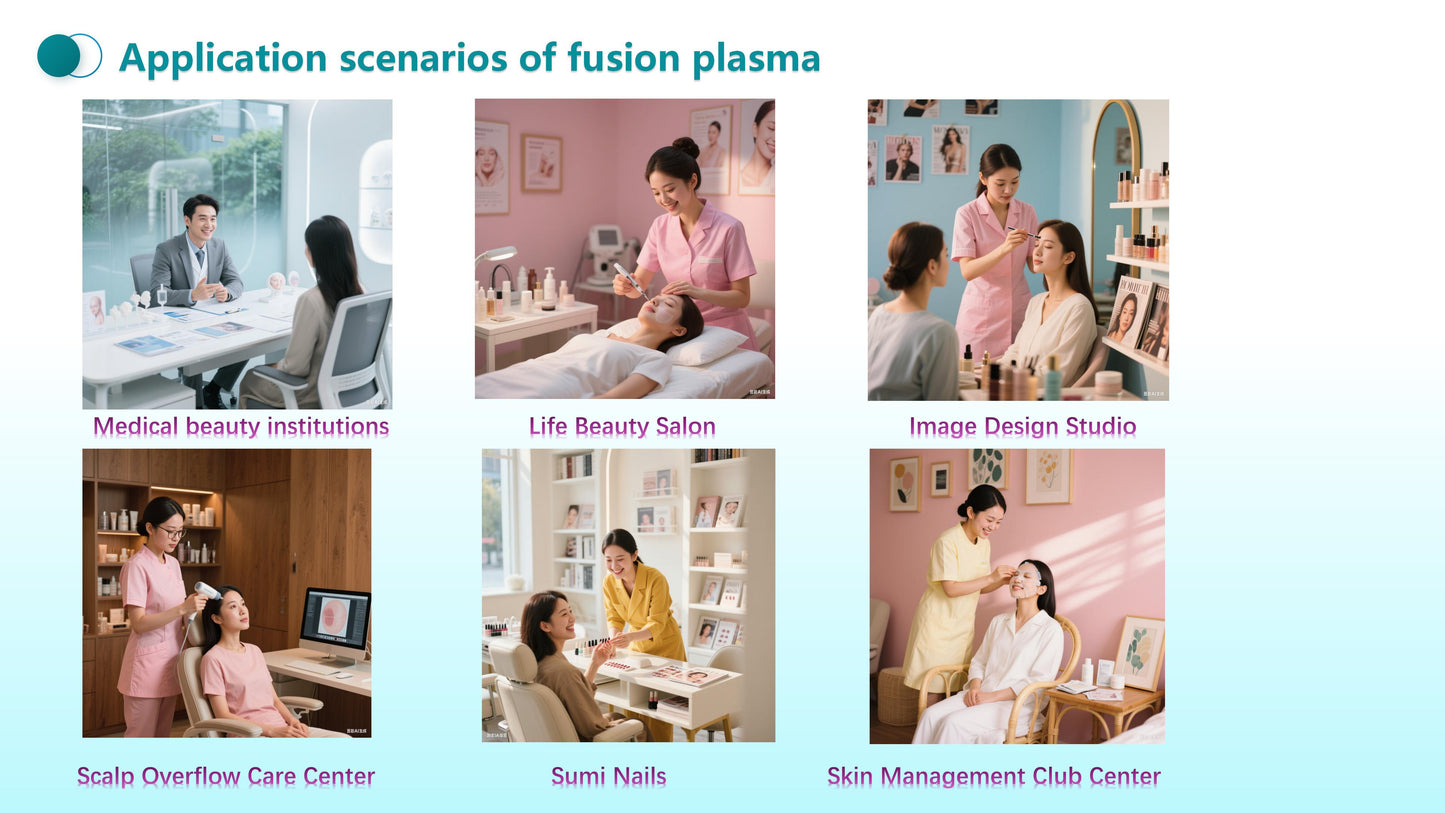 Application scenarios of fusion plasma

Medical beauty institutions

Life Beauty Salon

Image Design Studio

Scalp Overflow Care Center

Sumi Nails

Skin Management Club Center